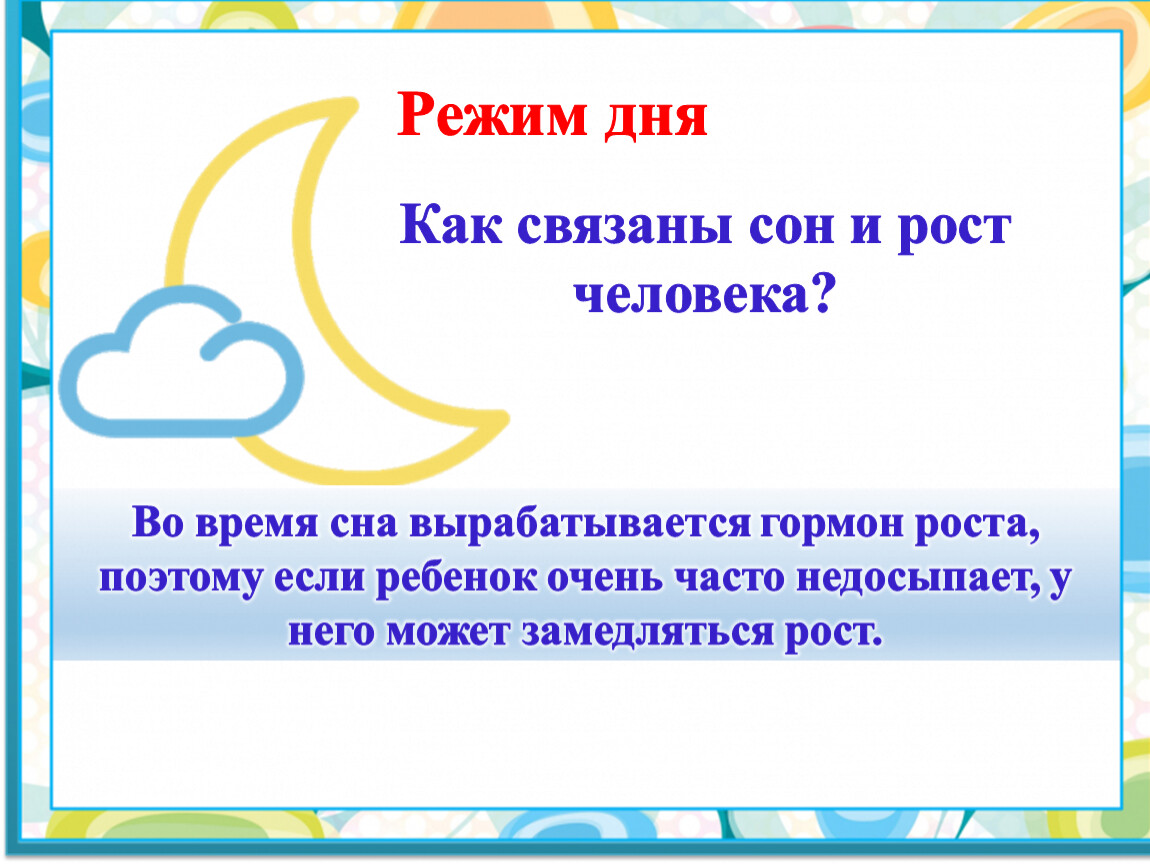 Режим дня

Как связаны сон и рост человека?

Во время сна вырабатывается гормон роста, поэтому если ребенок очень часто недосыпает, у него может замедляться рост.